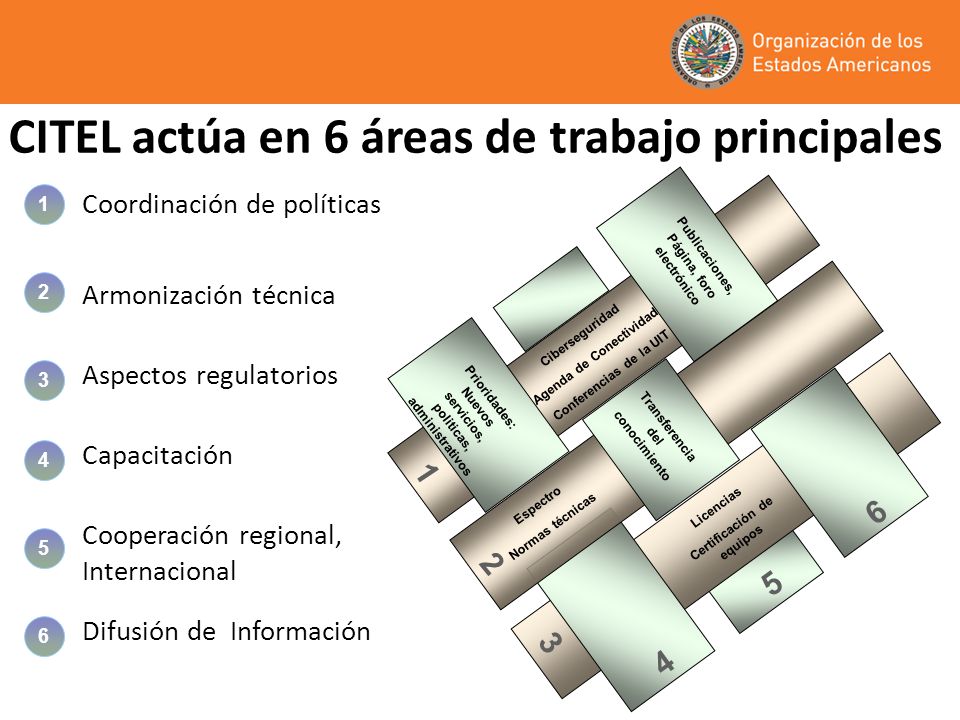 Organización de los Estados Americanos

CITEL actúa en 6 áreas de trabajo principales

1 Coordinación de políticas

2 Armonización técnica

3 Aspectos regulatorios

4 Capacitación

5 Cooperación regional, Internacional

6 Difusión de Información

Publicaciones, Página, foro electrónico

Ciberseguridad
Agenda de Conectividad
Conferencias de la UIT

Prioridades: Nuevos servicios, políticas, administrativos

Transferencia del conocimiento

Espectro
Normas técnicas

Licencias
Certificación de equipos

1
2
3
4
5
6